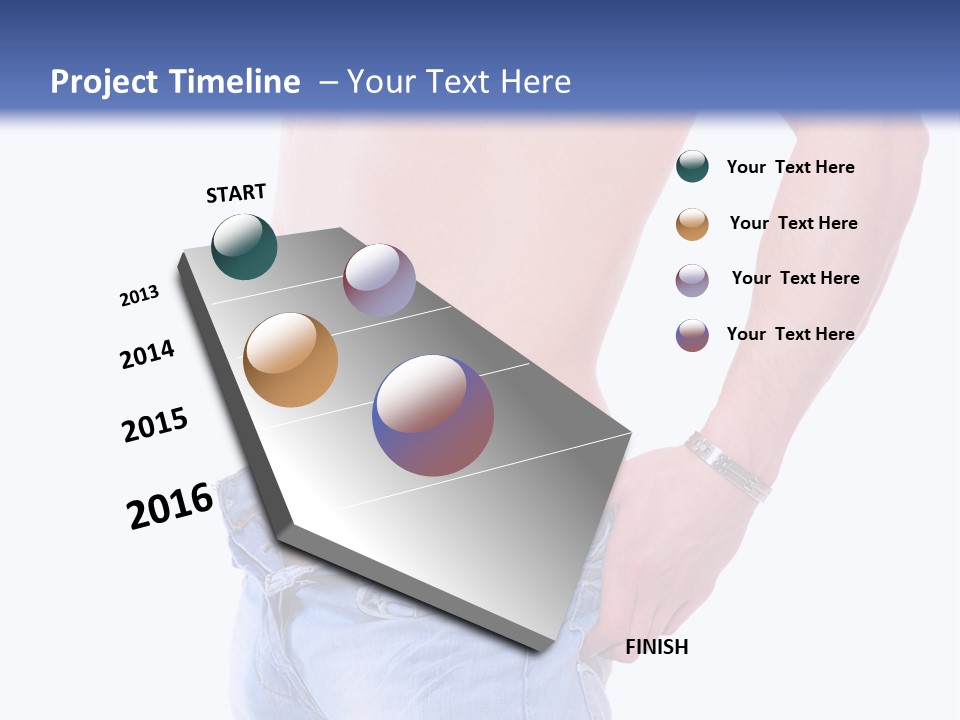 Project Timeline – Your Text Here

START

2013

2014

2015

2016

FINISH

Your Text Here

Your Text Here

Your Text Here

Your Text Here